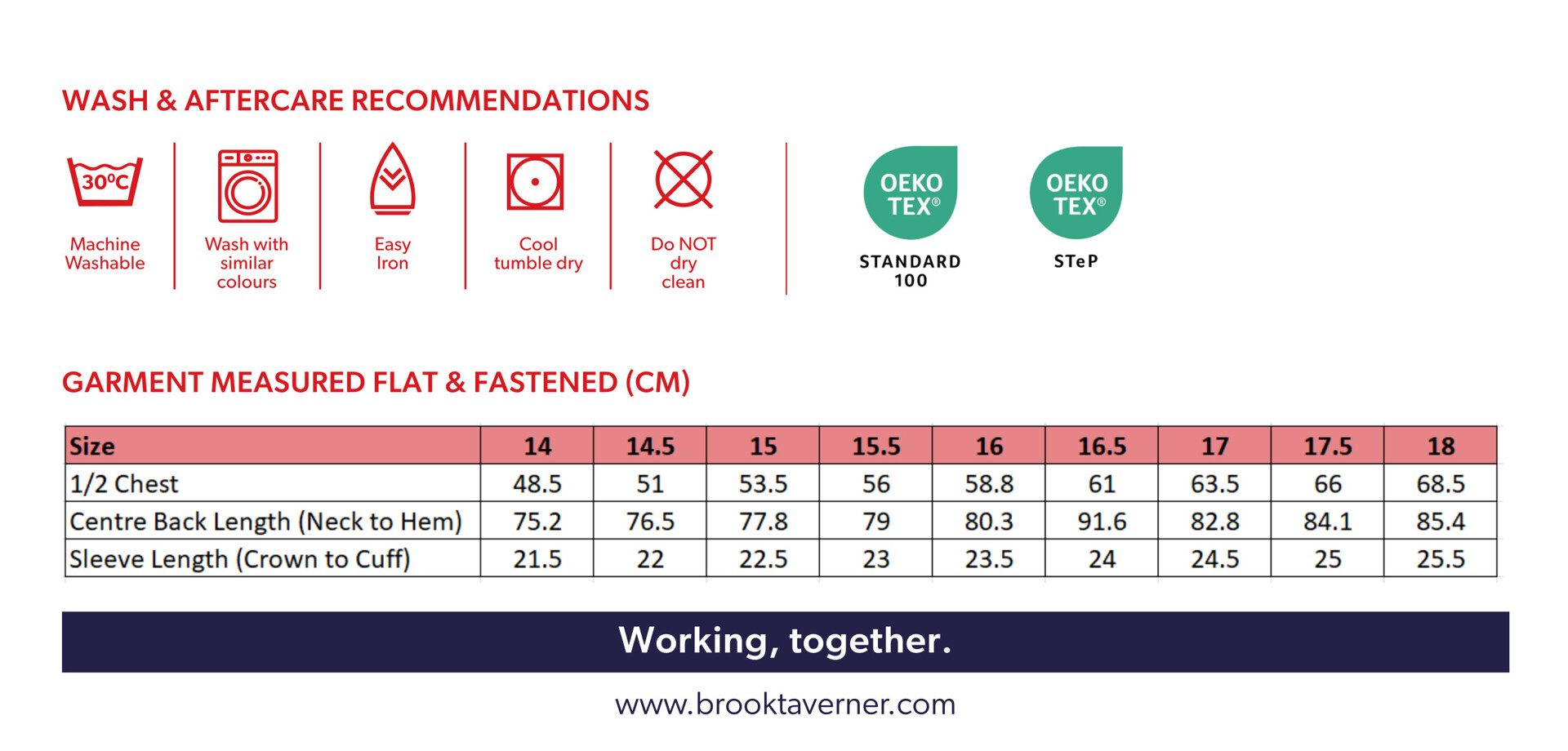 WASH & AFTERCARE RECOMMENDATIONS

30°C

Machine Washable

Wash with similar colours

Easy Iron

Cool tumble dry

Do NOT dry clean

OEKO TEX®

STANDARD 100

OEKO TEX®

STeP

GARMENT MEASURED FLAT & FASTENED (CM)

| Size | 14 | 14.5 | 15 | 15.5 | 16 | 16.5 | 17 | 17.5 | 18 |
|---|---|---|---|---|---|---|---|---|---|
| 1/2 Chest | 48.5 | 51 | 53.5 | 56 | 58.8 | 61 | 63.5 | 66 | 68.5 |
| Centre Back Length (Neck to Hem) | 75.2 | 76.5 | 77.8 | 79 | 80.3 | 91.6 | 82.8 | 84.1 | 85.4 |
| Sleeve Length (Crown to Cuff) | 21.5 | 22 | 22.5 | 23 | 23.5 | 24 | 24.5 | 25 | 25.5 |

Working, together.

www.brooktaverner.com